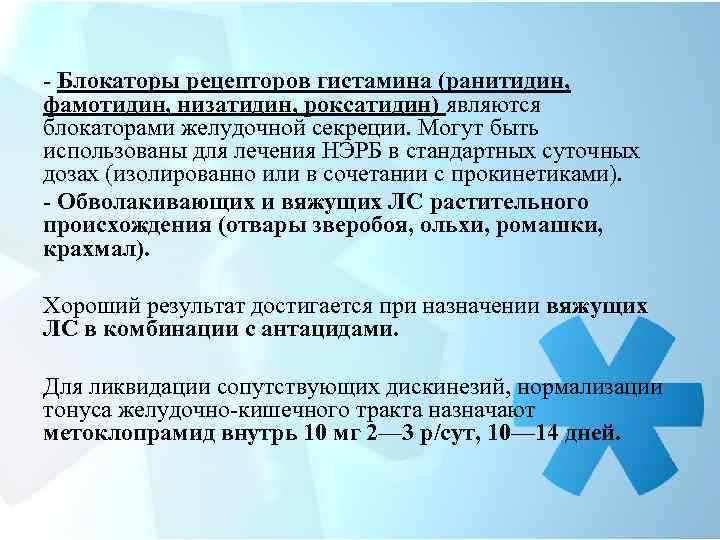 - Блокаторы рецепторов гистамина (ранитидин, фамотидин, низатидин, роксатидин) являются блокаторами желудочной секреции. Могут быть использованы для лечения НЭРБ в стандартных суточных дозах (изолированно или в сочетании с прокинетиками).

- Обволакивающих и вяжущих ЛС растительного происхождения (отвары зверобоя, ольхи, ромашки, крахмал).

Хороший результат достигается при назначении вяжущих ЛС в комбинации с антацидами.

Для ликвидации сопутствующих дискинезий, нормализации тонуса желудочно-кишечного тракта назначают метоклопрамид внутрь 10 мг 2—3 р/сут, 10—14 дней.